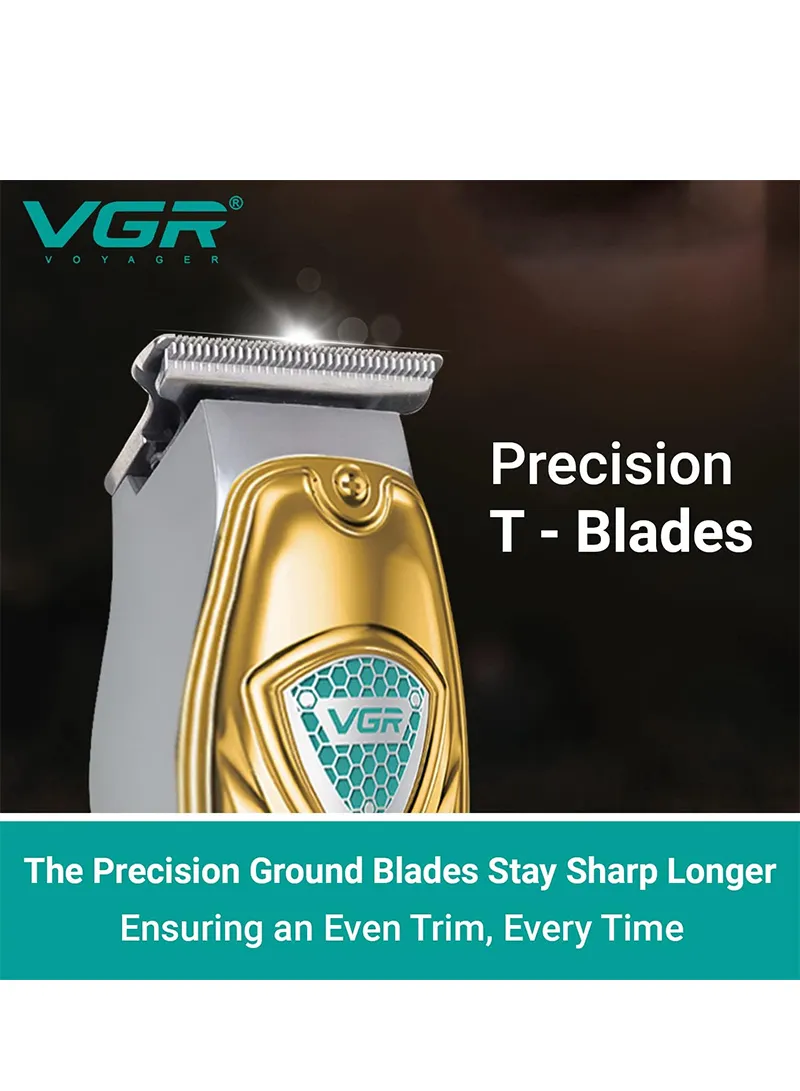 VGR®
VOYAGER

Precision
T - Blades

VGR

The Precision Ground Blades Stay Sharp Longer
Ensuring an Even Trim, Every Time